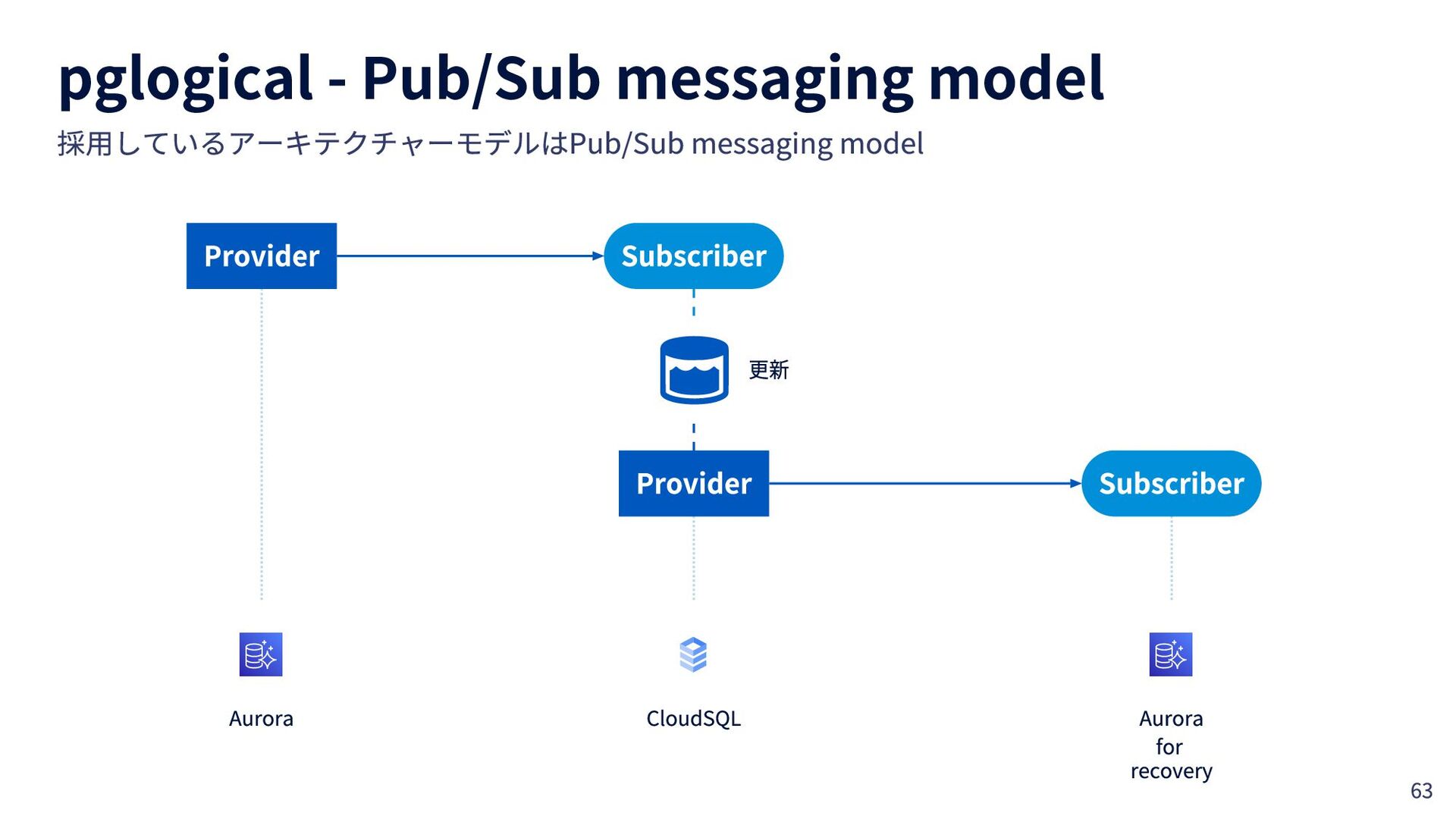 pglogical - Pub/Sub messaging model

採用しているアーキテクチャーモデルはPub/Sub messaging model

Provider

Subscriber

更新

Provider

Subscriber

Aurora

CloudSQL

Aurora for recovery

63